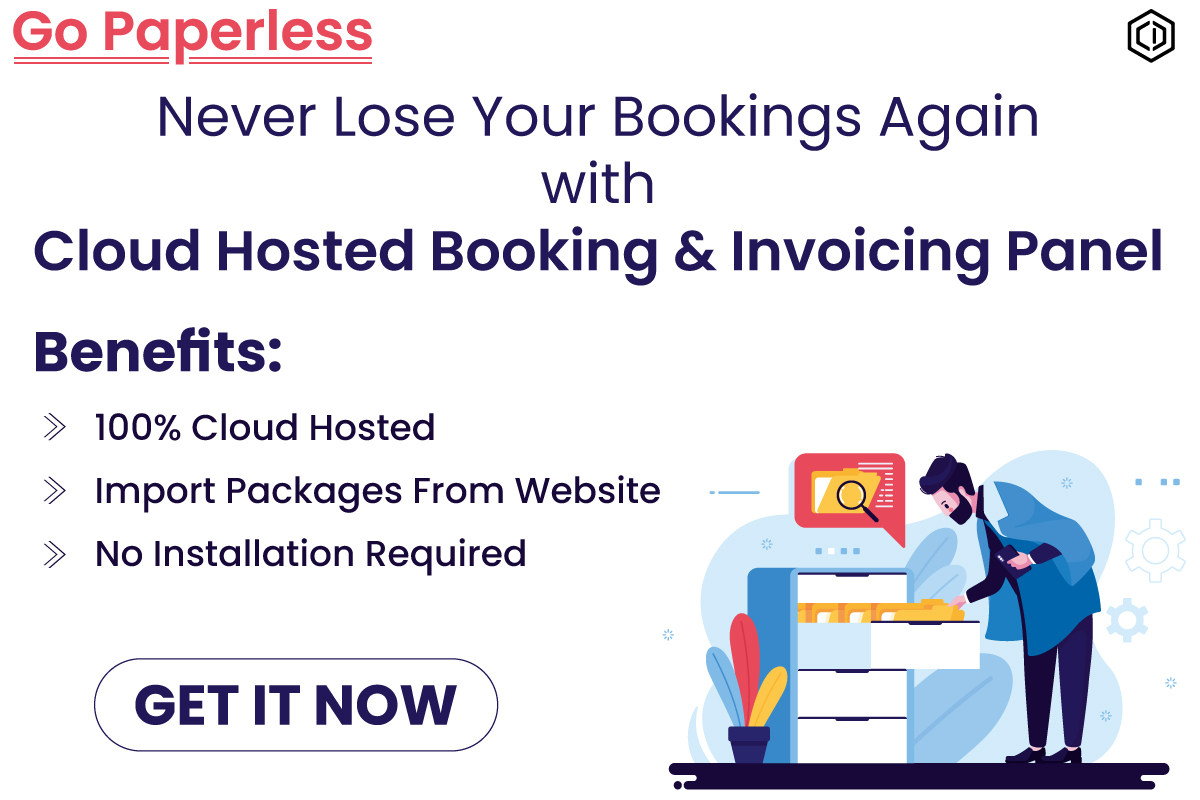 Go Paperless

Never Lose Your Bookings Again with Cloud Hosted Booking & Invoicing Panel

Benefits:

100% Cloud Hosted

Import Packages From Website

No Installation Required

GET IT NOW